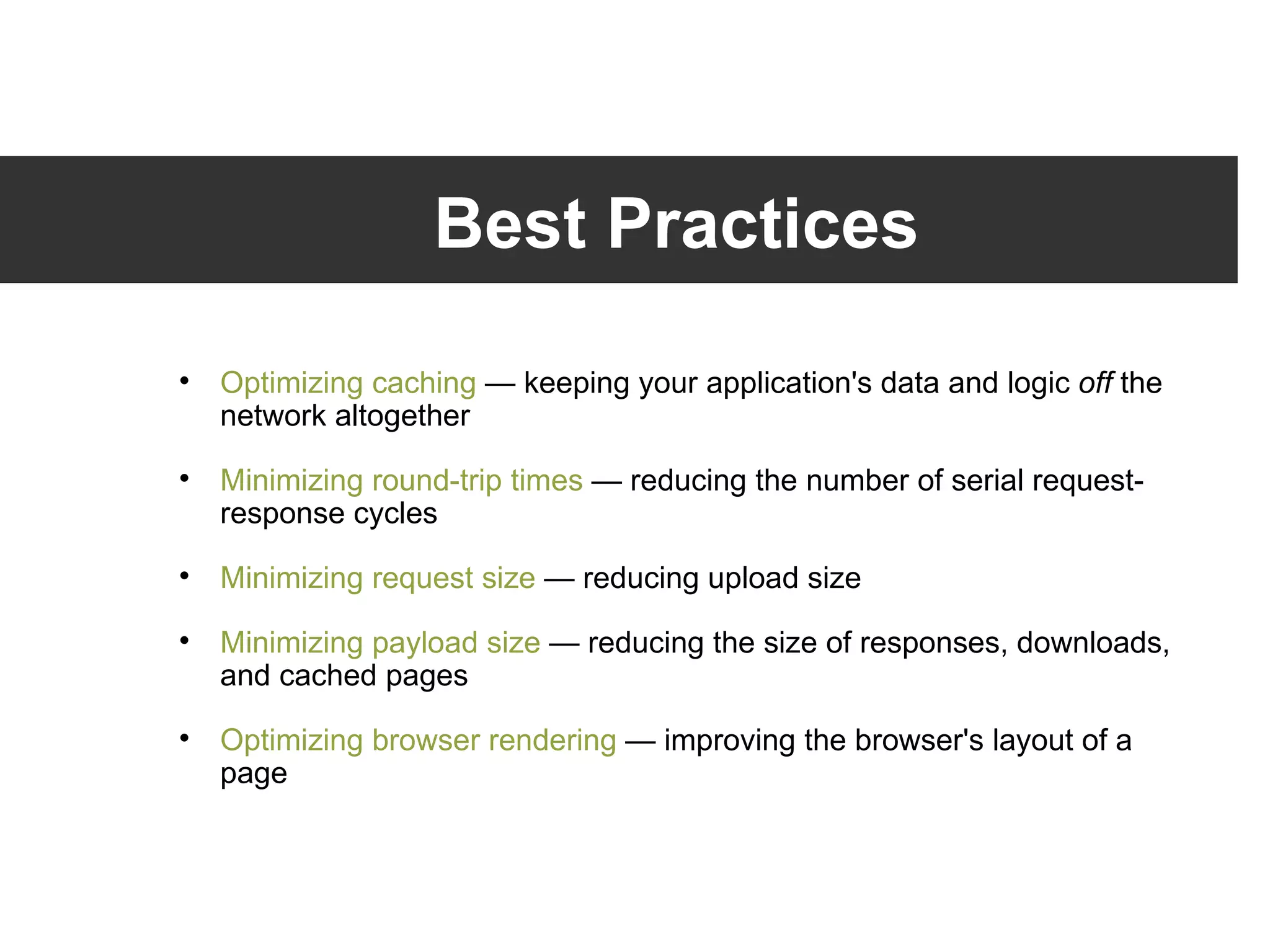 Best Practices

• Optimizing caching — keeping your application's data and logic off the network altogether

• Minimizing round-trip times — reducing the number of serial request-response cycles

• Minimizing request size — reducing upload size

• Minimizing payload size — reducing the size of responses, downloads, and cached pages

• Optimizing browser rendering — improving the browser's layout of a page